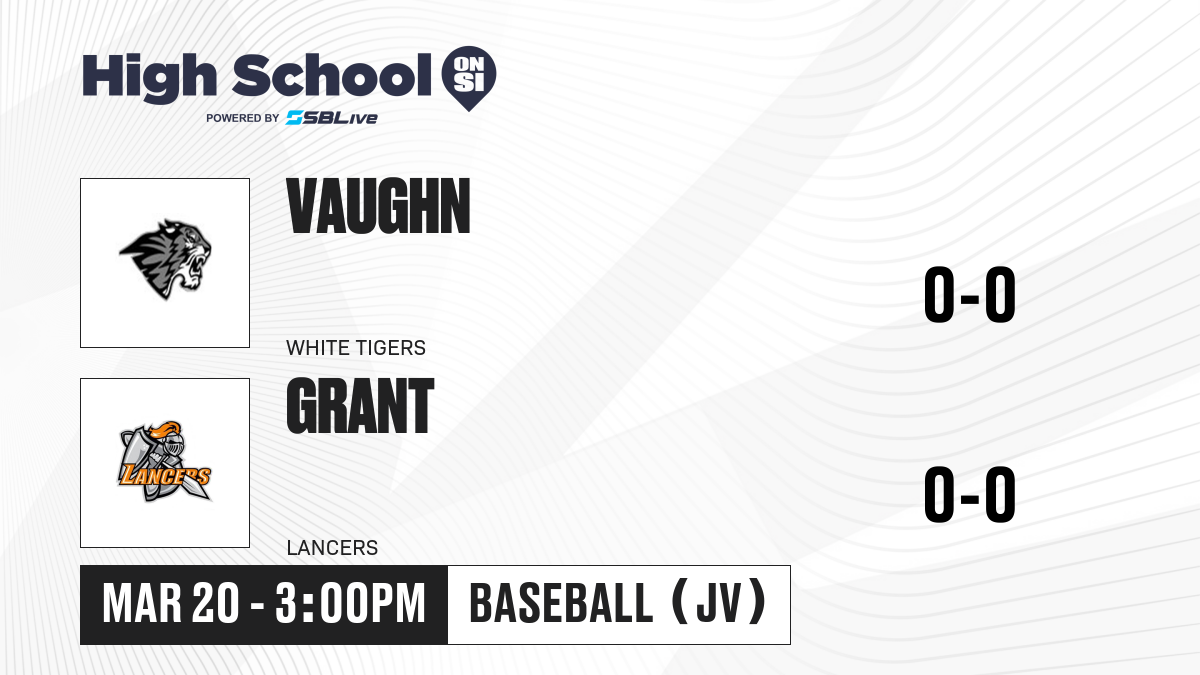 High School ON SI
POWERED BY SBLive

VAUGHN
WHITE TIGERS
0-0

LANCERS
GRANT
LANCERS
0-0

MAR 20 - 3:00PM
BASEBALL (JV)